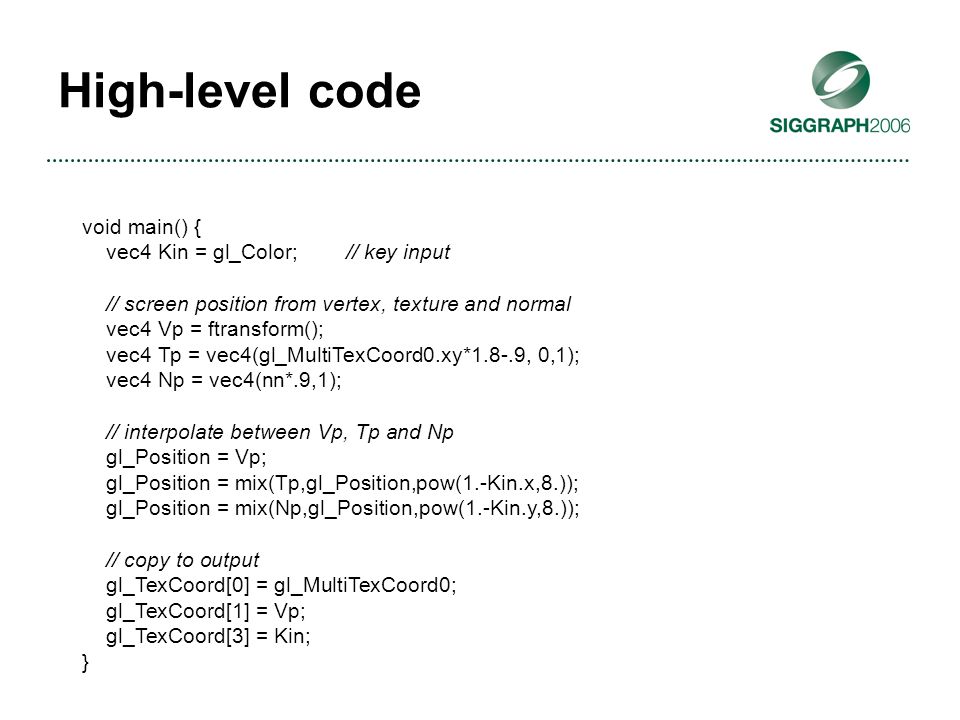 High-level code

SIGGRAPH2006

void main() {
vec4 Kin = gl_Color; // key input

// screen position from vertex, texture and normal
vec4 Vp = ftransform();
vec4 Tp = vec4(gl_MultiTexCoord0.xy*1.8-.9, 0,1);
vec4 Np = vec4(nn*.9,1);

// interpolate between Vp, Tp and Np
gl_Position = Vp;
gl_Position = mix(Tp,gl_Position,pow(1.-Kin.x,8.));
gl_Position = mix(Np,gl_Position,pow(1.-Kin.y,8.));

// copy to output
gl_TexCoord[0] = gl_MultiTexCoord0;
gl_TexCoord[1] = Vp;
gl_TexCoord[3] = Kin;
}